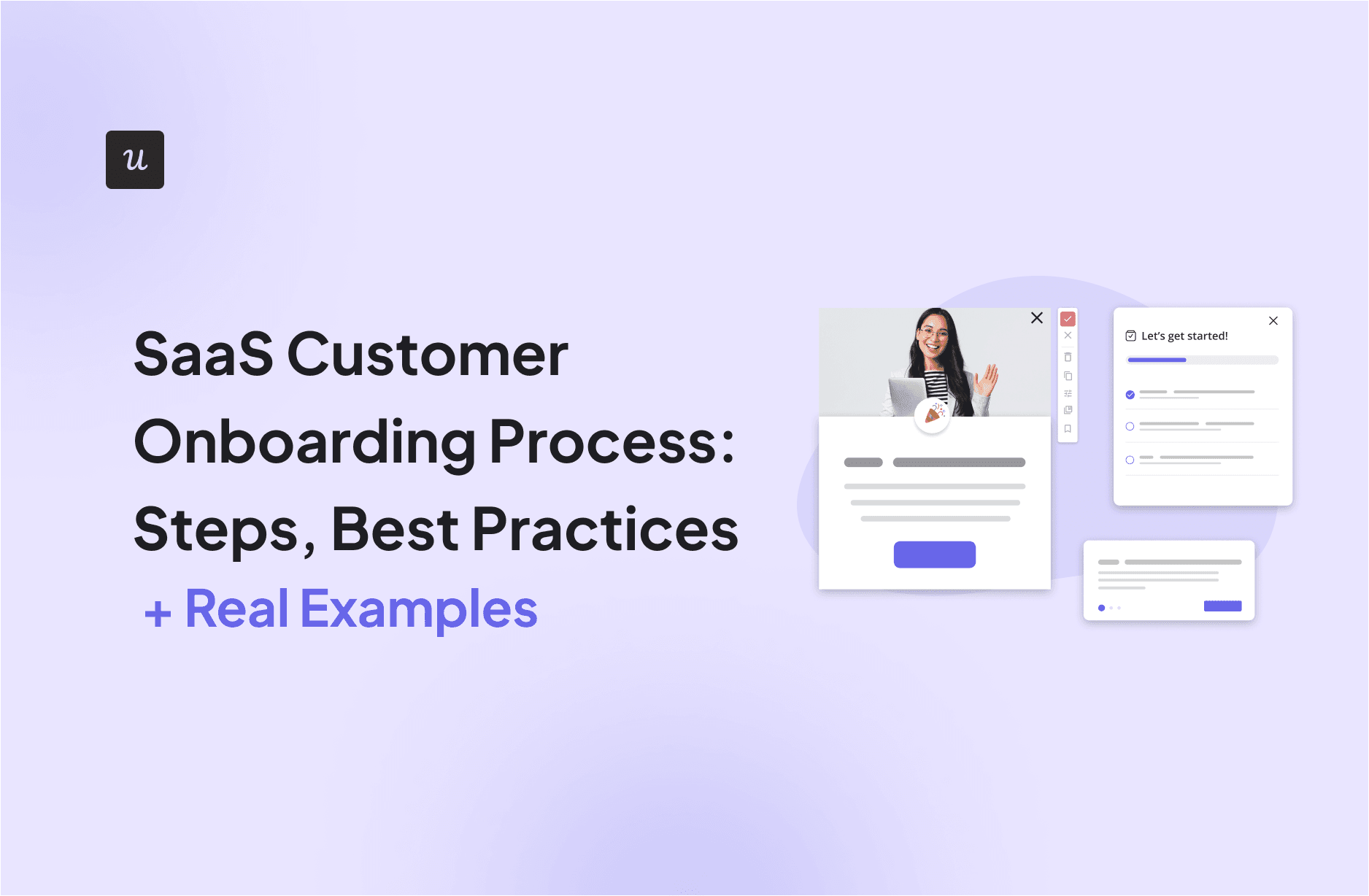 u

SaaS Customer Onboarding Process: Steps, Best Practices + Real Examples

Let's get started!